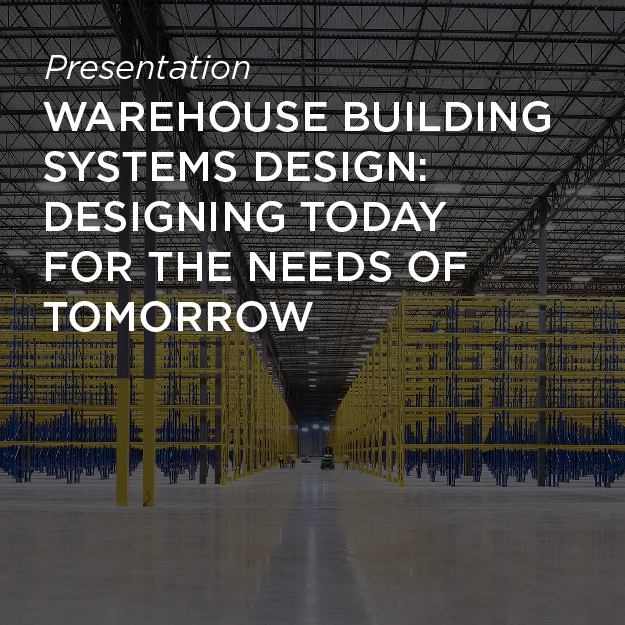 Presentation

WAREHOUSE BUILDING SYSTEMS DESIGN: DESIGNING TODAY FOR THE NEEDS OF TOMORROW